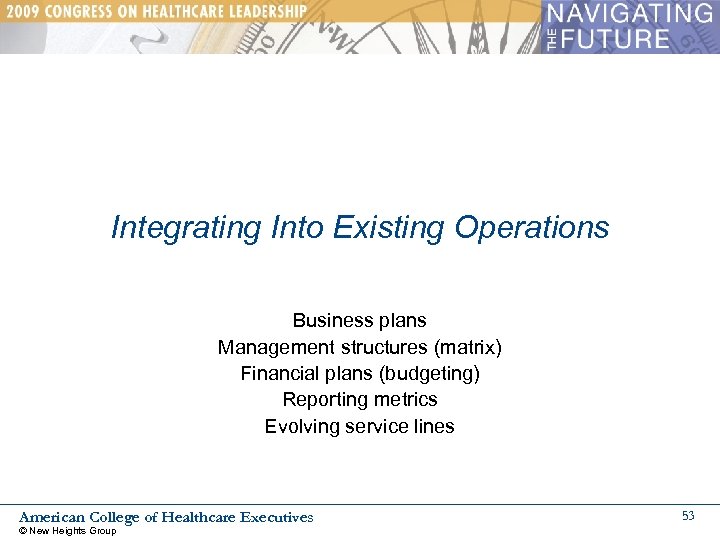 2009 CONGRESS ON HEALTHCARE LEADERSHIP

NAVIGATING THE FUTURE

Integrating Into Existing Operations

Business plans
Management structures (matrix)
Financial plans (budgeting)
Reporting metrics
Evolving service lines

American College of Healthcare Executives
© New Heights Group

53